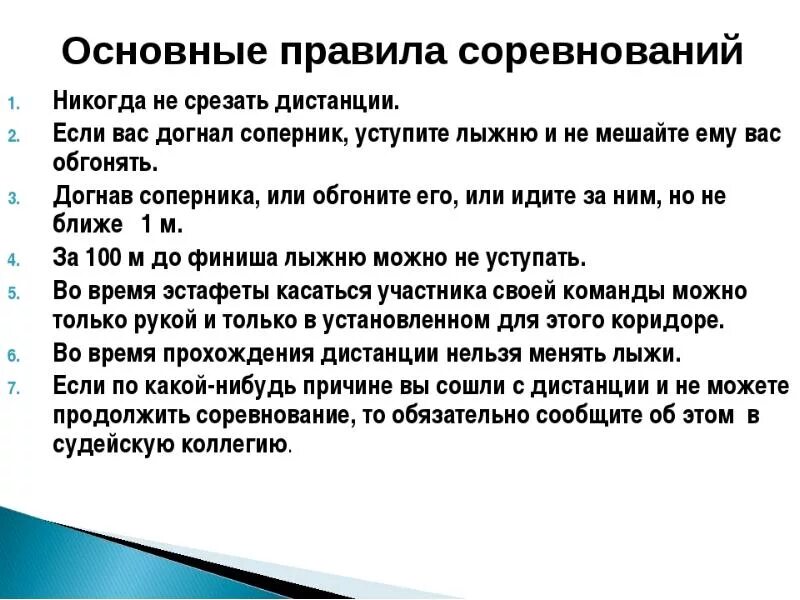 Основные правила соревнований

1. Никогда не срезать дистанции.
2. Если вас догнал соперник, уступите лыжню и не мешайте ему вас обгонять.
3. Догнав соперника, или обгоните его, или идите за ним, но не ближе 1 м.
4. За 100 м до финиша лыжню можно не уступать.
5. Во время эстафеты касаться участника своей команды можно только рукой и только в установленном для этого коридоре.
6. Во время прохождения дистанции нельзя менять лыжи.
7. Если по какой-нибудь причине вы сошли с дистанции и не можете продолжить соревнование, то обязательно сообщите об этом в судейскую коллегию.